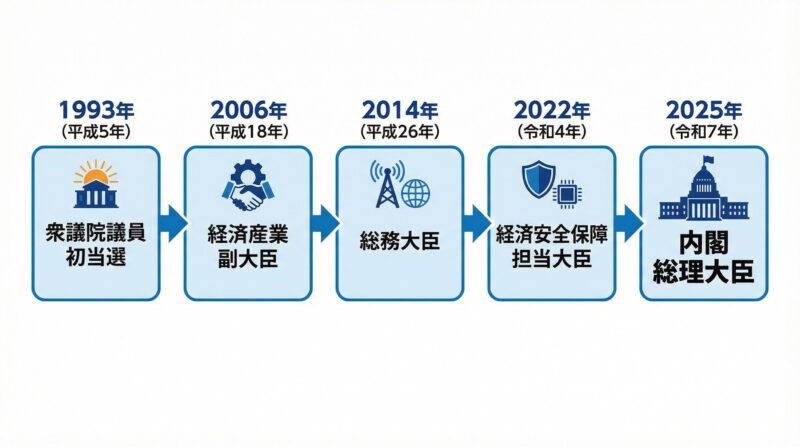 1993年
（平成5年）

衆議院議員
初当選

2006年
（平成18年）

経済産業
副大臣

2014年
（平成26年）

総務大臣

2022年
（令和4年）

経済安全保障
担当大臣

2025年
（令和7年）

内閣
総理大臣